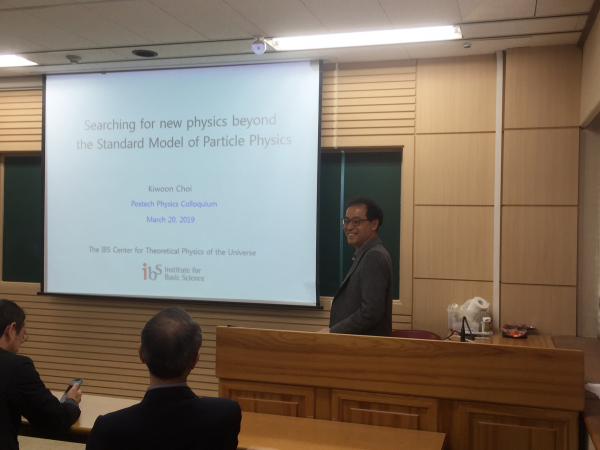 Searching for new physics beyond the Standard Model of Particle Physics

Kiwoon Choi

Postech Physics Colloquium

March 20, 2019

The IBS Center for Theoretical Physics of the Universe

ibs Institute for Basic Science